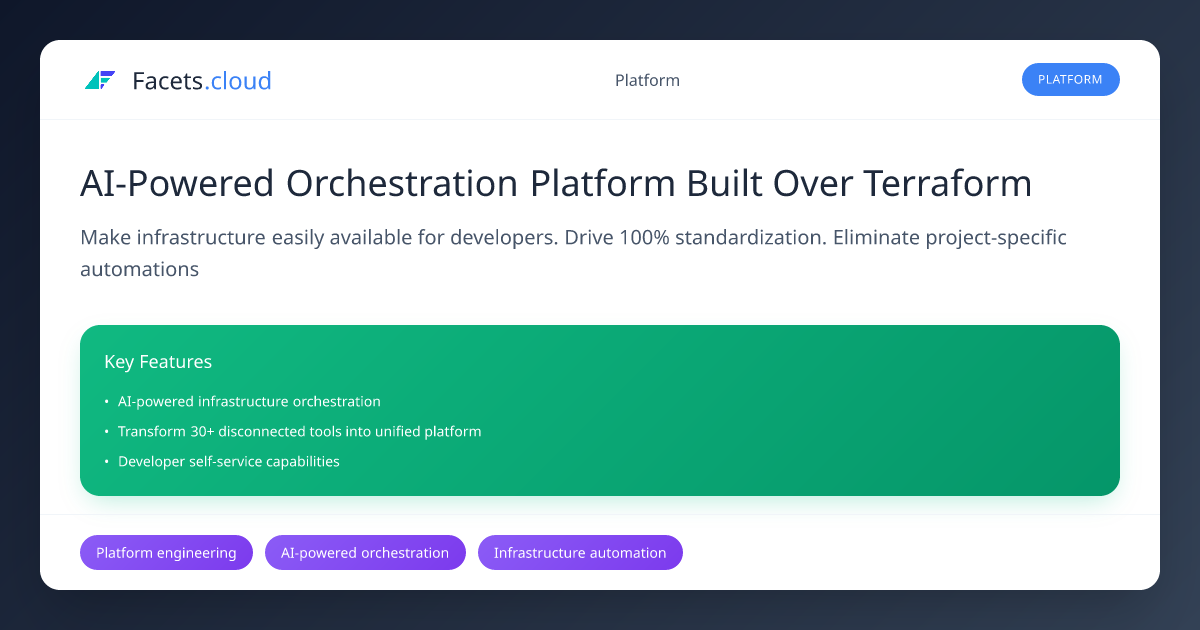 Facets.cloud

Platform

PLATFORM

AI-Powered Orchestration Platform Built Over Terraform

Make infrastructure easily available for developers. Drive 100% standardization. Eliminate project-specific automations

Key Features

• AI-powered infrastructure orchestration
• Transform 30+ disconnected tools into unified platform
• Developer self-service capabilities

Platform engineering
AI-powered orchestration
Infrastructure automation